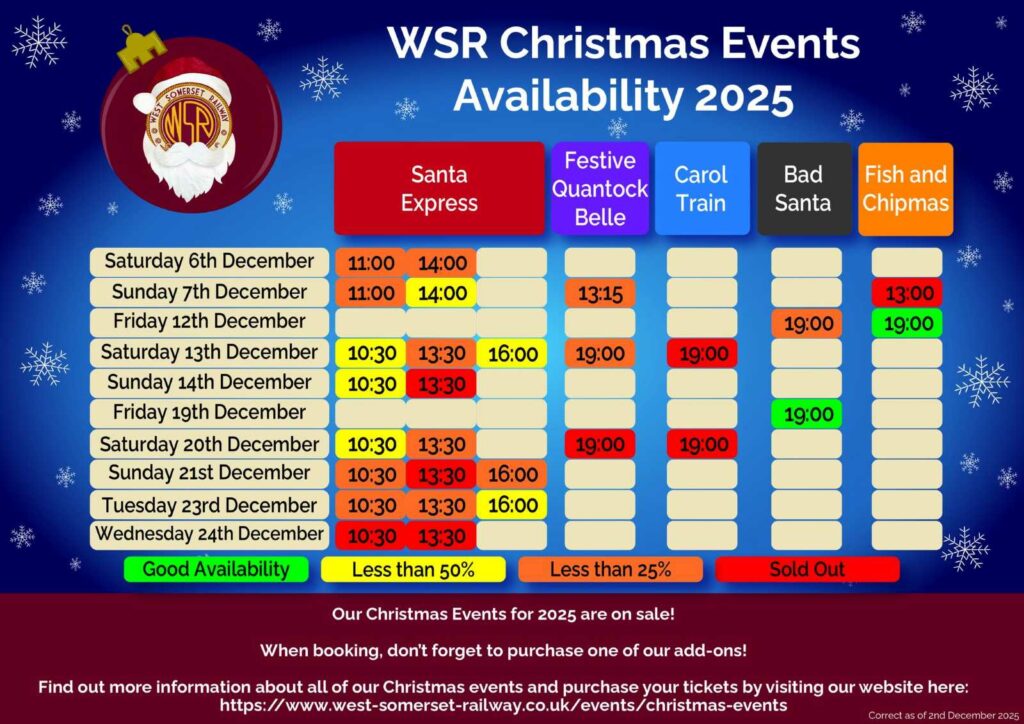 WEST SOMERSET RAILWAY
WSR

WSR Christmas Events Availability 2025

| | Santa Express | | | Festive Quantock Belle | Carol Train | Bad Santa | Fish and Chipmas |
|---|---|---|---|---|---|---|---|
| Saturday 6th December | 11:00 | 14:00 | | | | | |
| Sunday 7th December | 11:00 | 14:00 | | 13:15 | | | 13:00 |
| Friday 12th December | | | | | | 19:00 | 19:00 |
| Saturday 13th December | 10:30 | 13:30 | 16:00 | 19:00 | 19:00 | | |
| Sunday 14th December | 10:30 | 13:30 | | | | | |
| Friday 19th December | | | | | | 19:00 | |
| Saturday 20th December | 10:30 | 13:30 | | 19:00 | 19:00 | | |
| Sunday 21st December | 10:30 | 13:30 | 16:00 | | | | |
| Tuesday 23rd December | 10:30 | 13:30 | 16:00 | | | | |
| Wednesday 24th December | 10:30 | 13:30 | | | | | |

Good Availability
Less than 50%
Less than 25%
Sold Out

Our Christmas Events for 2025 are on sale!

When booking, don't forget to purchase one of our add-ons!

Find out more information about all of our Christmas events and purchase your tickets by visiting our website here:
https://www.west-somerset-railway.co.uk/events/christmas-events

Correct as of 2nd December 2025